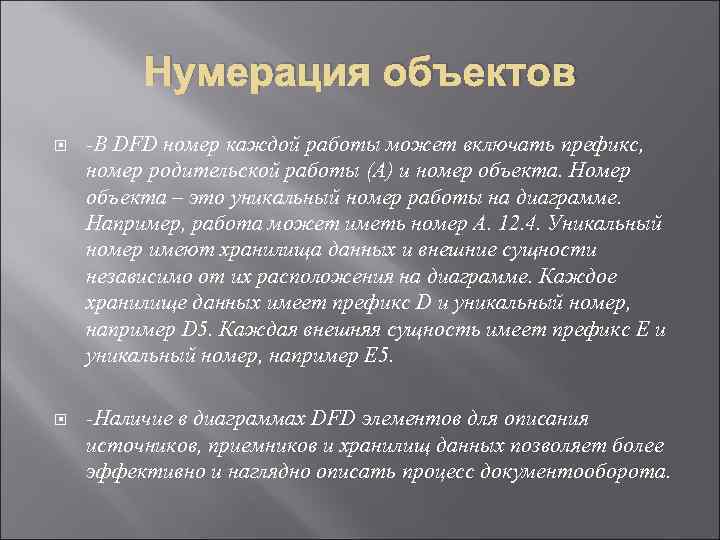 Нумерация объектов

-В DFD номер каждой работы может включать префикс, номер родительской работы (А) и номер объекта. Номер объекта – это уникальный номер работы на диаграмме. Например, работа может иметь номер А. 12.4. Уникальный номер имеют хранилища данных и внешние сущности независимо от их расположения на диаграмме. Каждое хранилище данных имеет префикс D и уникальный номер, например D5. Каждая внешняя сущность имеет префикс Е и уникальный номер, например Е5.

-Наличие в диаграммах DFD элементов для описания источников, приемников и хранилищ данных позволяет более эффективно и наглядно описать процесс документооборота.